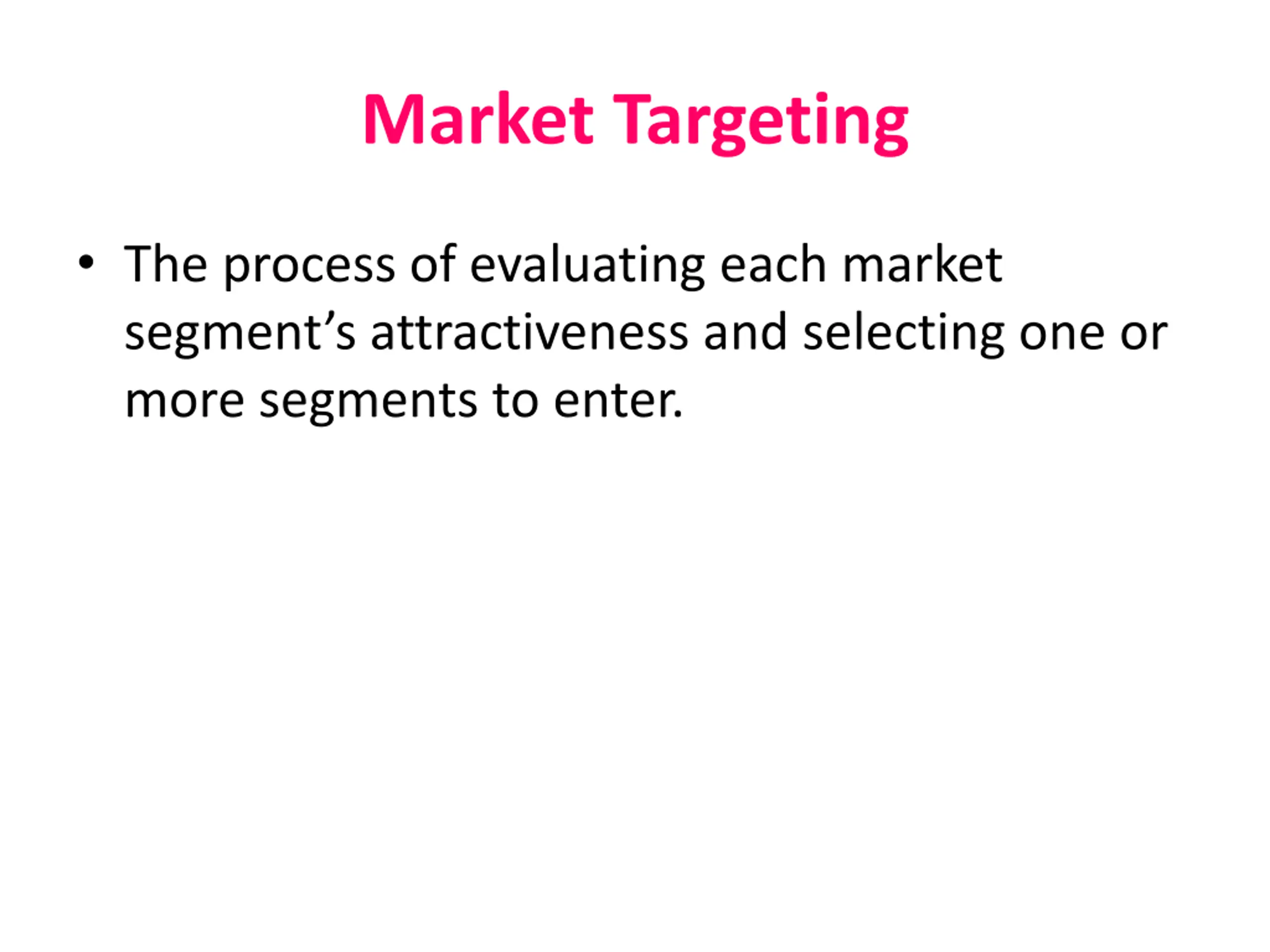 Market Targeting

• The process of evaluating each market segment’s attractiveness and selecting one or more segments to enter.